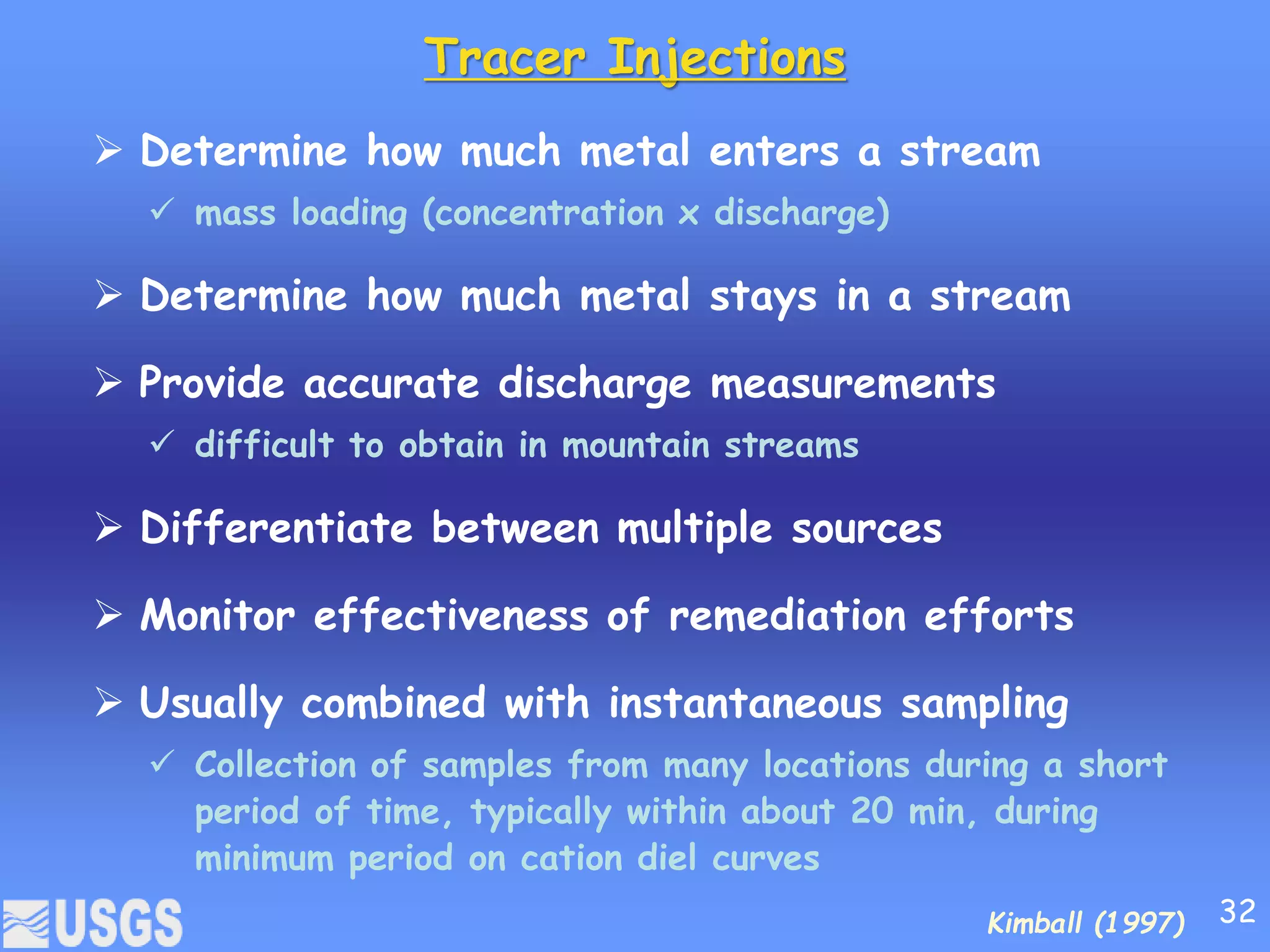 Tracer Injections

➢ Determine how much metal enters a stream
✓ mass loading (concentration x discharge)

➢ Determine how much metal stays in a stream

➢ Provide accurate discharge measurements
✓ difficult to obtain in mountain streams

➢ Differentiate between multiple sources

➢ Monitor effectiveness of remediation efforts

➢ Usually combined with instantaneous sampling
✓ Collection of samples from many locations during a short period of time, typically within about 20 min, during minimum period on cation diel curves

USGS

Kimball (1997)

32